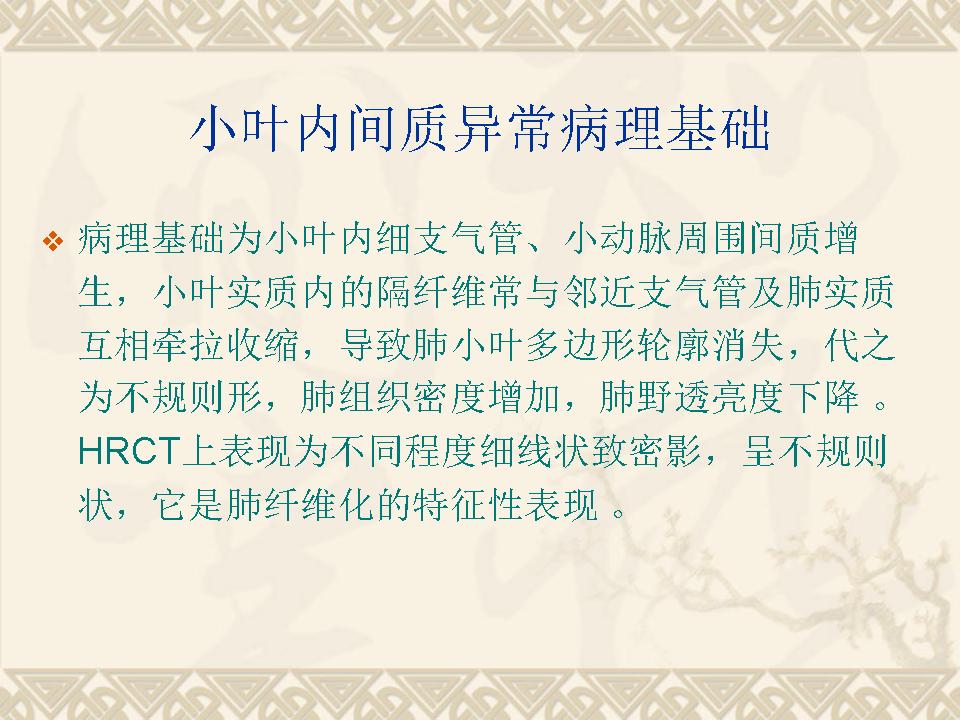 小叶内间质异常病理基础

❖ 病理基础为小叶内细支气管、小动脉周围间质增生，小叶实质内的隔纤维常与邻近支气管及肺实质互相牵拉收缩，导致肺小叶多边形轮廓消失，代之为不规则形，肺组织密度增加，肺野透亮度下降 。HRCT上表现为不同程度细线状致密影，呈不规则状，它是肺纤维化的特征性表现 。